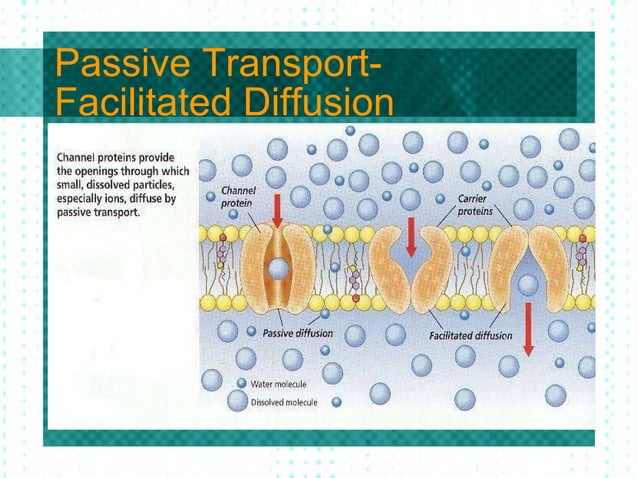 Passive Transport-
Facilitated Diffusion

Channel proteins provide the openings through which small, dissolved particles, especially ions, diffuse by passive transport.

Channel protein

Carrier proteins

Passive diffusion

Facilitated diffusion

Water molecule

Dissolved molecule